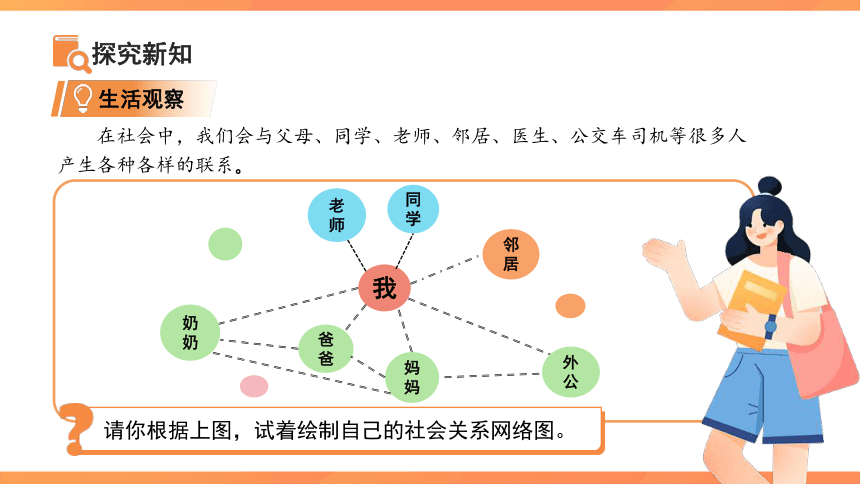 探究新知

生活观察

在社会中，我们会与父母、同学、老师、邻居、医生、公交车司机等很多人产生各种各样的联系。

老师

同学

邻居

我

奶奶

爸爸

妈妈

外公

请你根据上图，试着绘制自己的社会关系网络图。